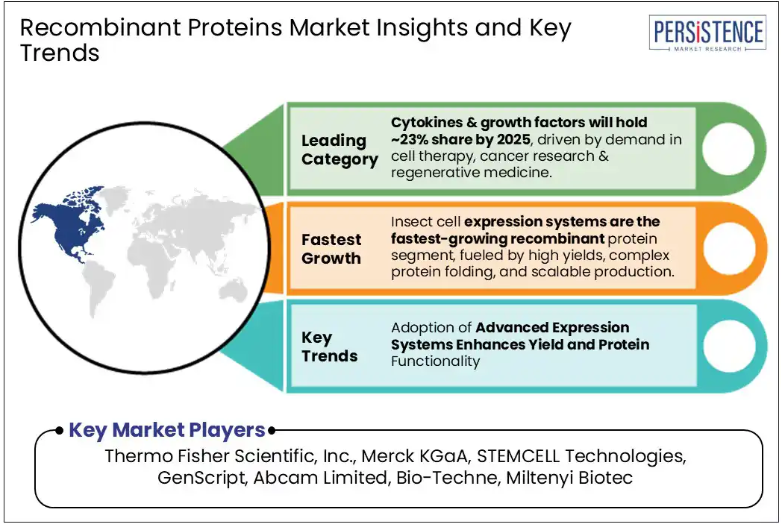 Recombinant Proteins Market Insights and Key Trends

PERSISTENCE
MARKET RESEARCH

Leading Category

Cytokines & growth factors will hold ~23% share by 2025, driven by demand in cell therapy, cancer research & regenerative medicine.

Fastest Growth

Insect cell expression systems are the fastest-growing recombinant protein segment, fueled by high yields, complex protein folding, and scalable production.

Key Trends

Adoption of Advanced Expression Systems Enhances Yield and Protein Functionality

Key Market Players

Thermo Fisher Scientific, Inc., Merck KGaA, STEMCELL Technologies, GenScript, Abcam Limited, Bio-Techne, Miltenyi Biotec